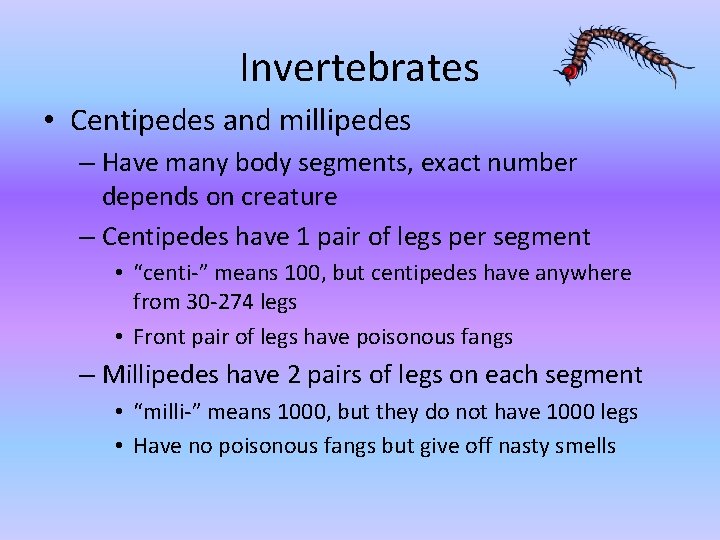 Invertebrates

• Centipedes and millipedes
– Have many body segments, exact number depends on creature
– Centipedes have 1 pair of legs per segment
• “centi-” means 100, but centipedes have anywhere from 30-274 legs
• Front pair of legs have poisonous fangs
– Millipedes have 2 pairs of legs on each segment
• “milli-” means 1000, but they do not have 1000 legs
• Have no poisonous fangs but give off nasty smells